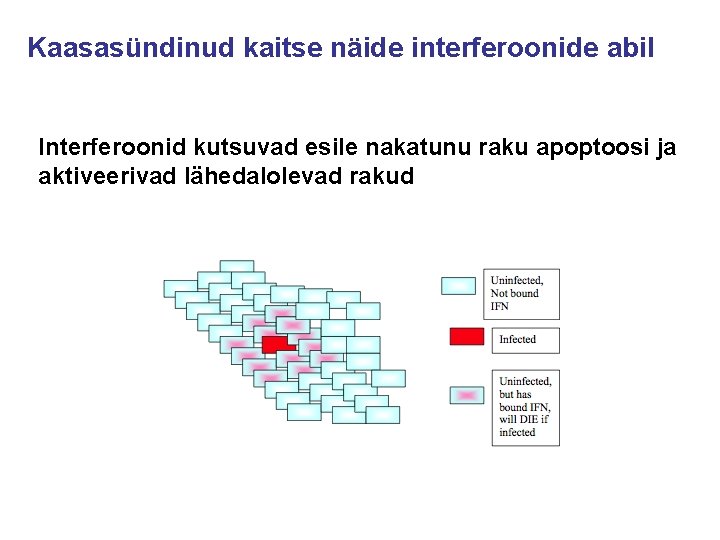 Kaasasündinud kaitse näide interferoonide abil

Interferoonid kutsuvad esile nakatunu raku apoptoosi ja aktiveerivad lähedalolevad rakud

Uninfected, Not bound IFN

Infected

Uninfected, but has bound IFN, will DIE if infected